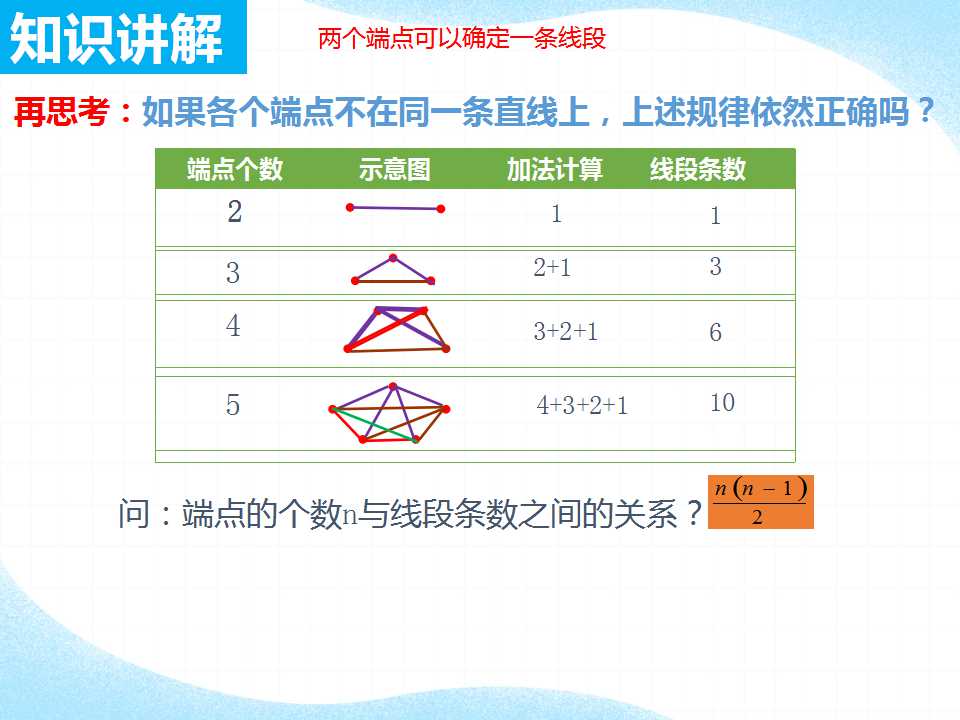 知识讲解

两个端点可以确定一条线段

再思考：如果各个端点不在同一条直线上，上述规律依然正确吗？

| 端点个数 | 示意图 | 加法计算 | 线段条数 |
|---|---|---|---|
| 2 | | 1 | 1 |
| 3 | | 2+1 | 3 |
| 4 | | 3+2+1 | 6 |
| 5 | | 4+3+2+1 | 10 |

问：端点的个数n与线段条数之间的关系？$\frac{n(n-1)}{2}$